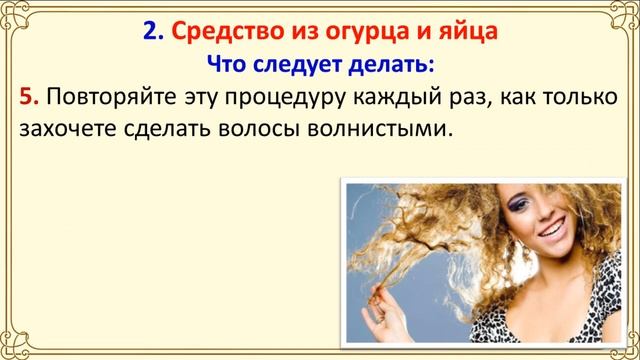 2. Средство из огурца и яйца

Что следует делать:

5. Повторяйте эту процедуру каждый раз, как только захочете сделать волосы волнистыми.